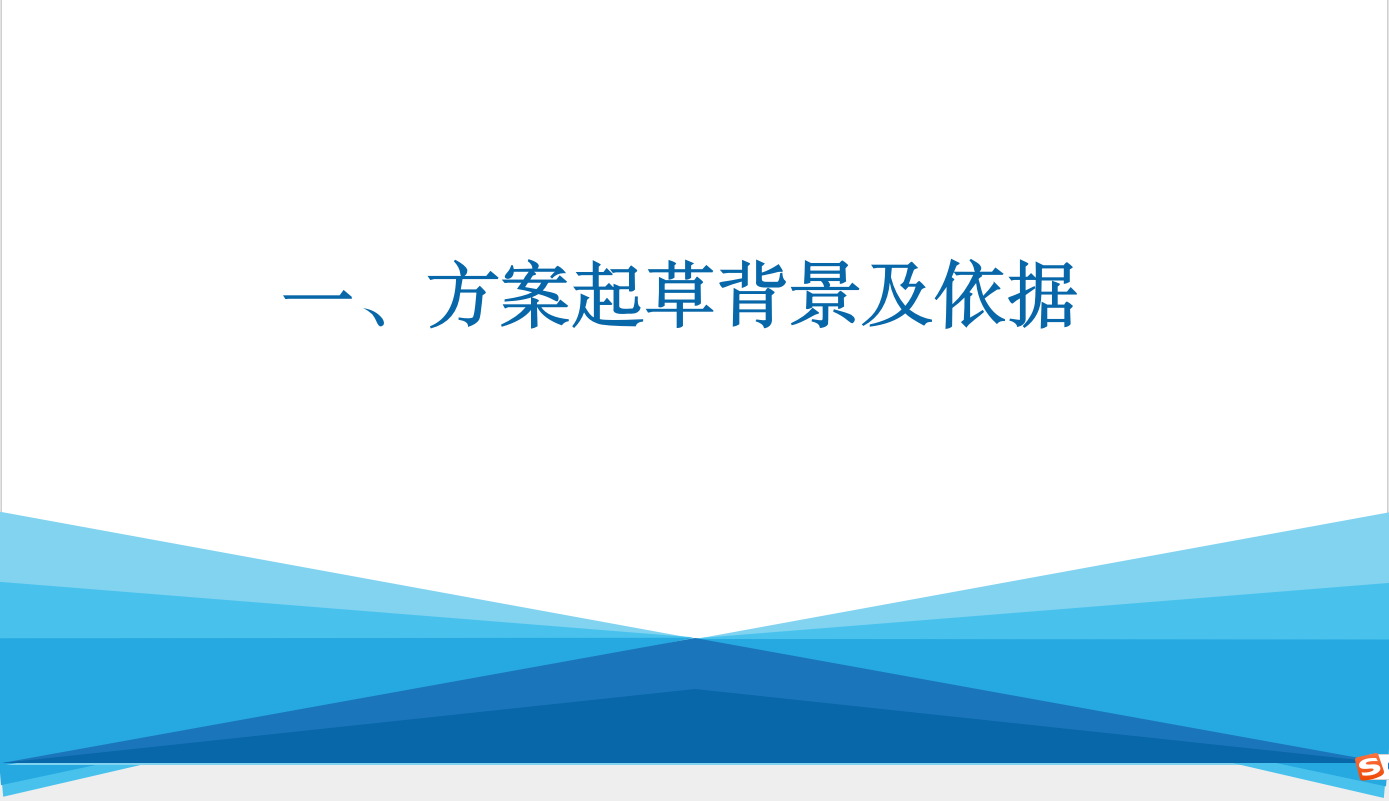 一、方案起草背景及依据